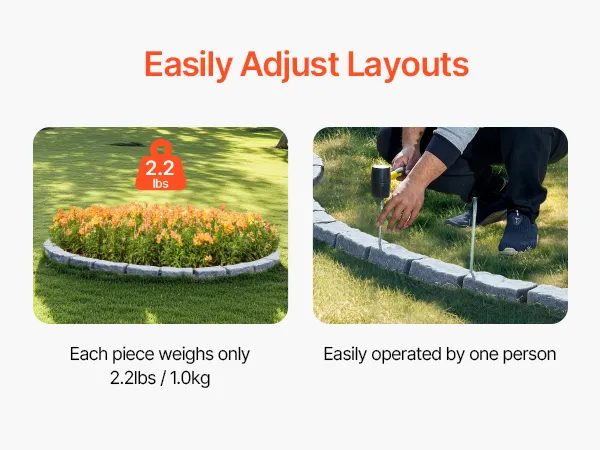 Easily Adjust Layouts

2.2
lbs

Each piece weighs only 2.2lbs / 1.0kg

Easily operated by one person